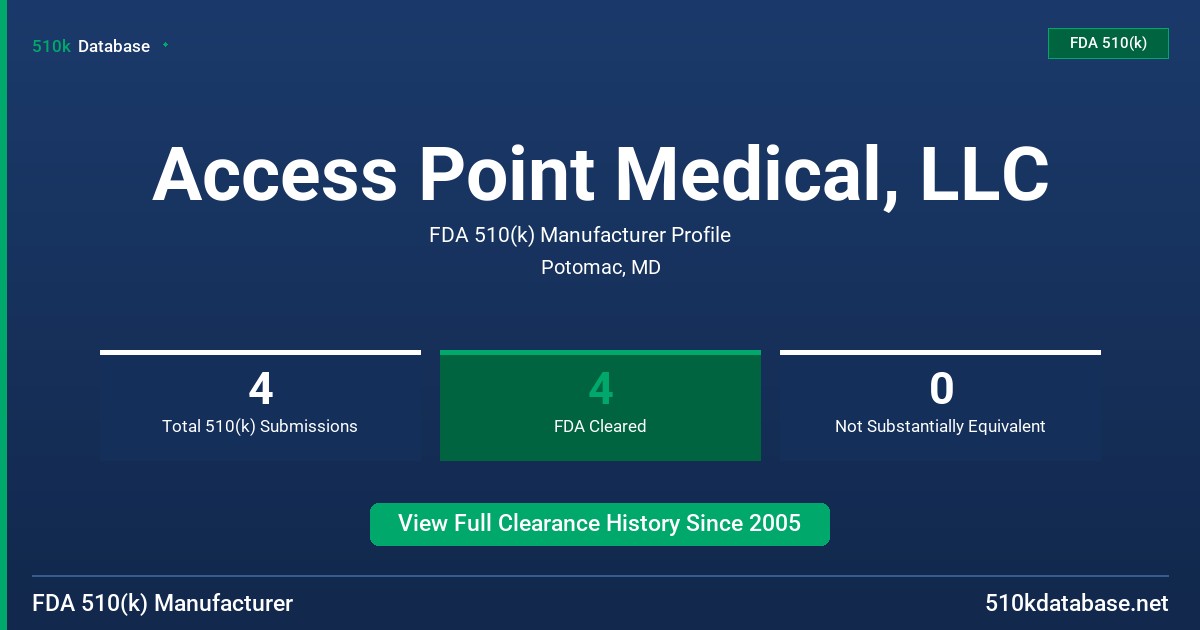 510k Database

FDA 510(k)

Access Point Medical, LLC

FDA 510(k) Manufacturer Profile

Potomac, MD

4
Total 510(k) Submissions

4
FDA Cleared

0
Not Substantially Equivalent

View Full Clearance History Since 2005

FDA 510(k) Manufacturer

510kdatabase.net